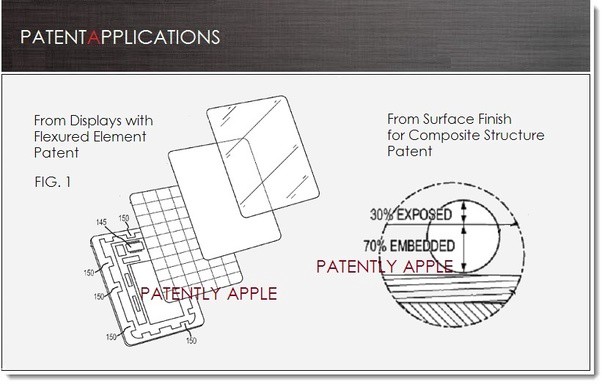 PATENTAPPLICATIONS

From Displays with Flexured Element Patent

FIG. 1

145
150
150
150
150
150

PATENTLY APPLE

From Surface Finish for Composite Structure Patent

30% EXPOSED
70% EMBEDDED

PATENTLY APPLE